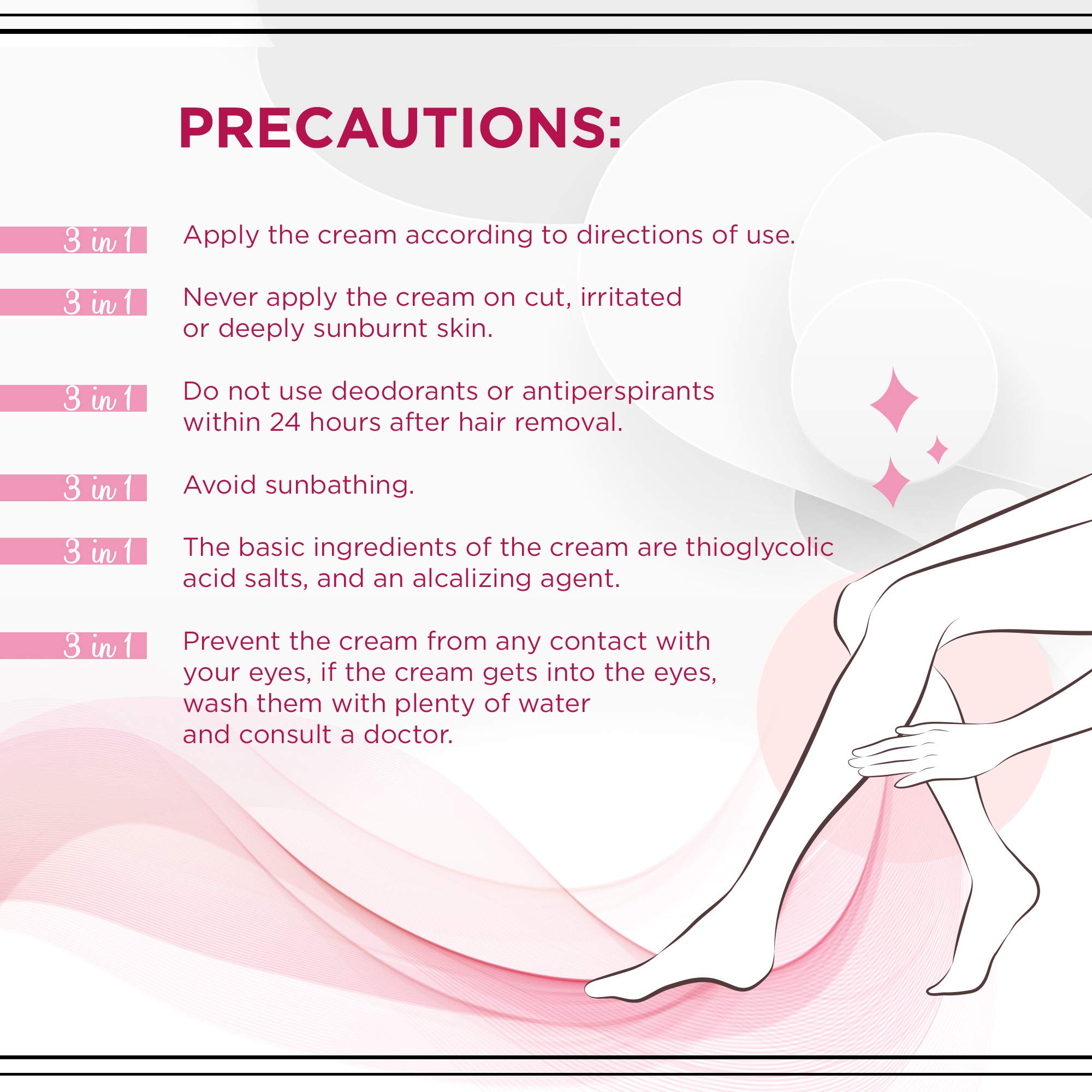 PRECAUTIONS:

3 in 1 Apply the cream according to directions of use.

3 in 1 Never apply the cream on cut, irritated or deeply sunburnt skin.

3 in 1 Do not use deodorants or antiperspirants within 24 hours after hair removal.

3 in 1 Avoid sunbathing.

3 in 1 The basic ingredients of the cream are thioglycolic acid salts, and an alcalizing agent.

3 in 1 Prevent the cream from any contact with your eyes, if the cream gets into the eyes, wash them with plenty of water and consult a doctor.